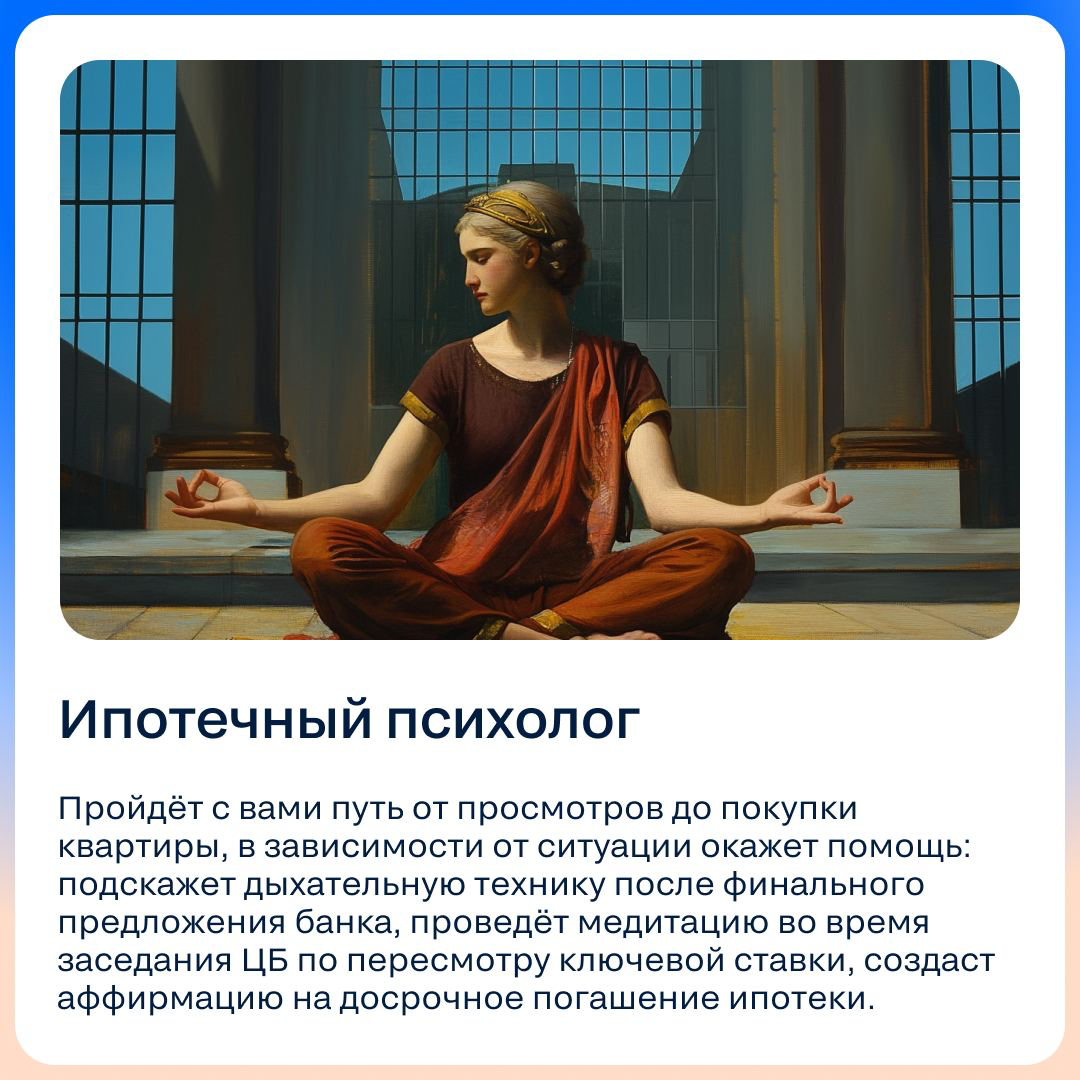 Ипотечный психолог

Пройдёт с вами путь от просмотров до покупки квартиры, в зависимости от ситуации окажет помощь: подскажет дыхательную технику после финального предложения банка, проведёт медитацию во время заседания ЦБ по пересмотру ключевой ставки, создаст аффирмацию на досрочное погашение ипотеки.